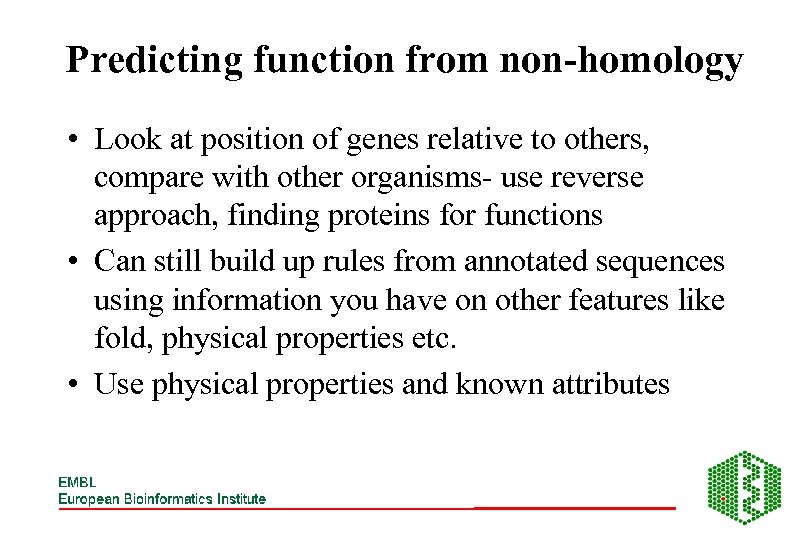 Predicting function from non-homology

• Look at position of genes relative to others, compare with other organisms- use reverse approach, finding proteins for functions

• Can still build up rules from annotated sequences using information you have on other features like fold, physical properties etc.

• Use physical properties and known attributes

EMBL
European Bioinformatics Institute